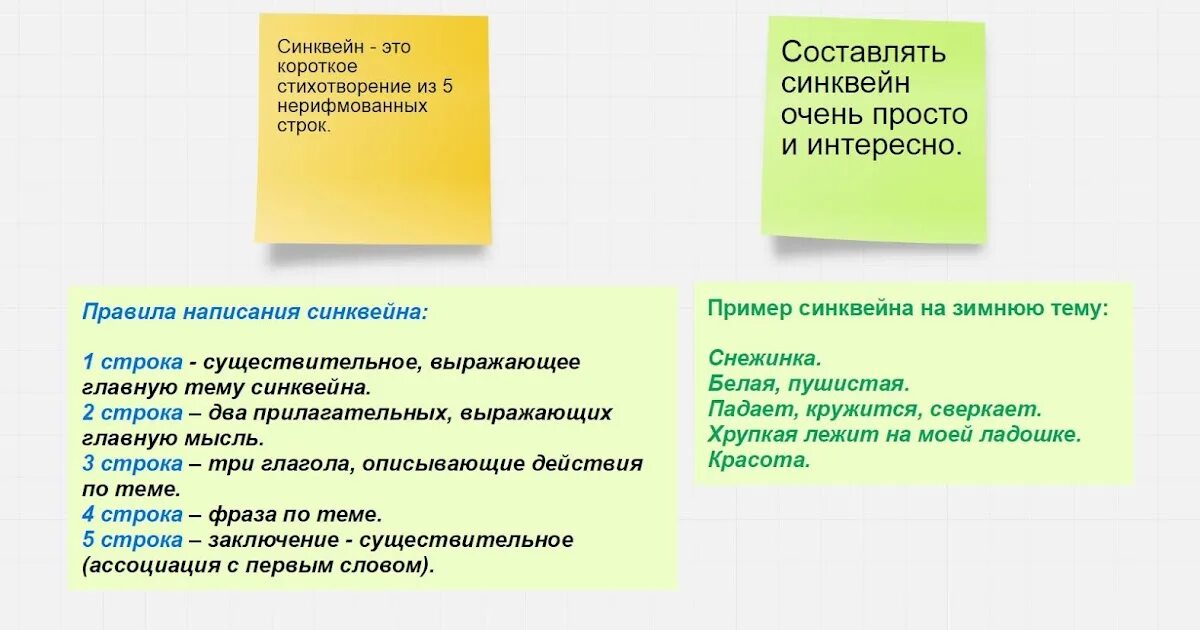 Синквейн - это короткое стихотворение из 5 нерифмованных строк.

Составлять синквейн очень просто и интересно.

Правила написания синквейна:

1 строка - существительное, выражающее главную тему синквейна.
2 строка – два прилагательных, выражающих главную мысль.
3 строка – три глагола, описывающие действия по теме.
4 строка – фраза по теме.
5 строка – заключение - существительное (ассоциация с первым словом).

Пример синквейна на зимнюю тему:

Снежинка.
Белая, пушистая.
Падает, кружится, сверкает.
Хрупкая лежит на моей ладошке.
Красота.